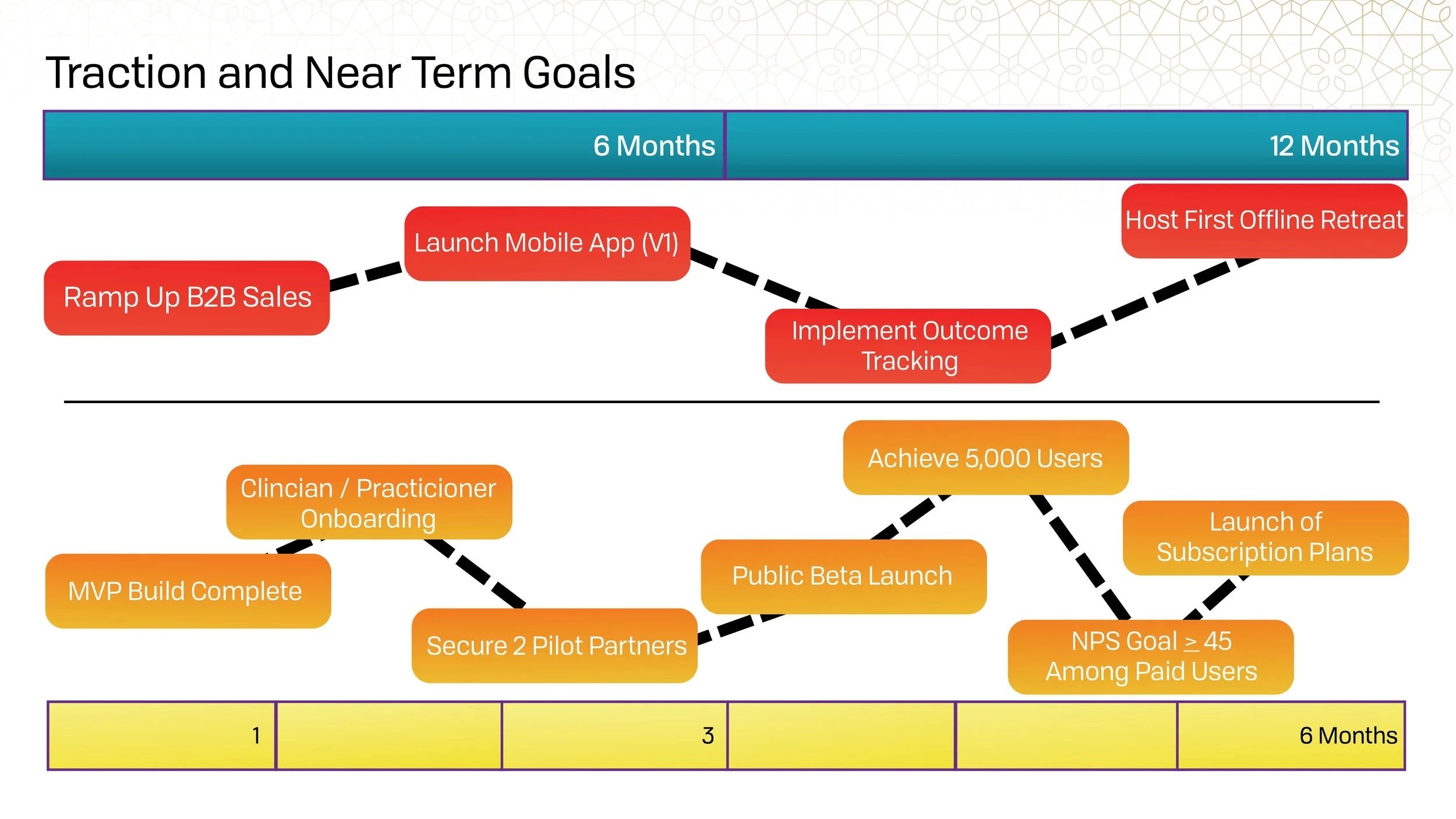 Traction and Near Term Goals

6 Months

12 Months

Ramp Up B2B Sales

Launch Mobile App (V1)

Implement Outcome Tracking

Host First Offline Retreat

MVP Build Complete

Clincian / Practicioner Onboarding

Secure 2 Pilot Partners

Public Beta Launch

Achieve 5,000 Users

NPS Goal $\geq$ 45 Among Paid Users

Launch of Subscription Plans

1

3

6 Months